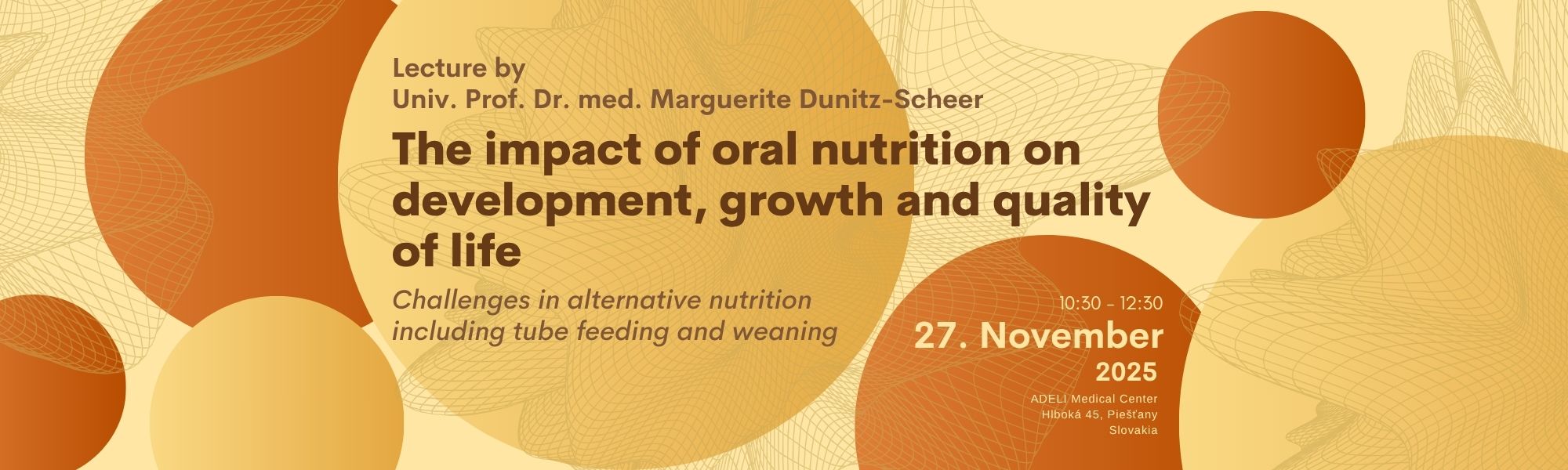 Lecture by
Univ. Prof. Dr. med. Marguerite Dunitz-Scheer

The impact of oral nutrition on development, growth and quality of life

Challenges in alternative nutrition including tube feeding and weaning

10:30 - 12:30
27. November
2025
ADELI Medical Center
Hlboká 45, Piešťany
Slovakia